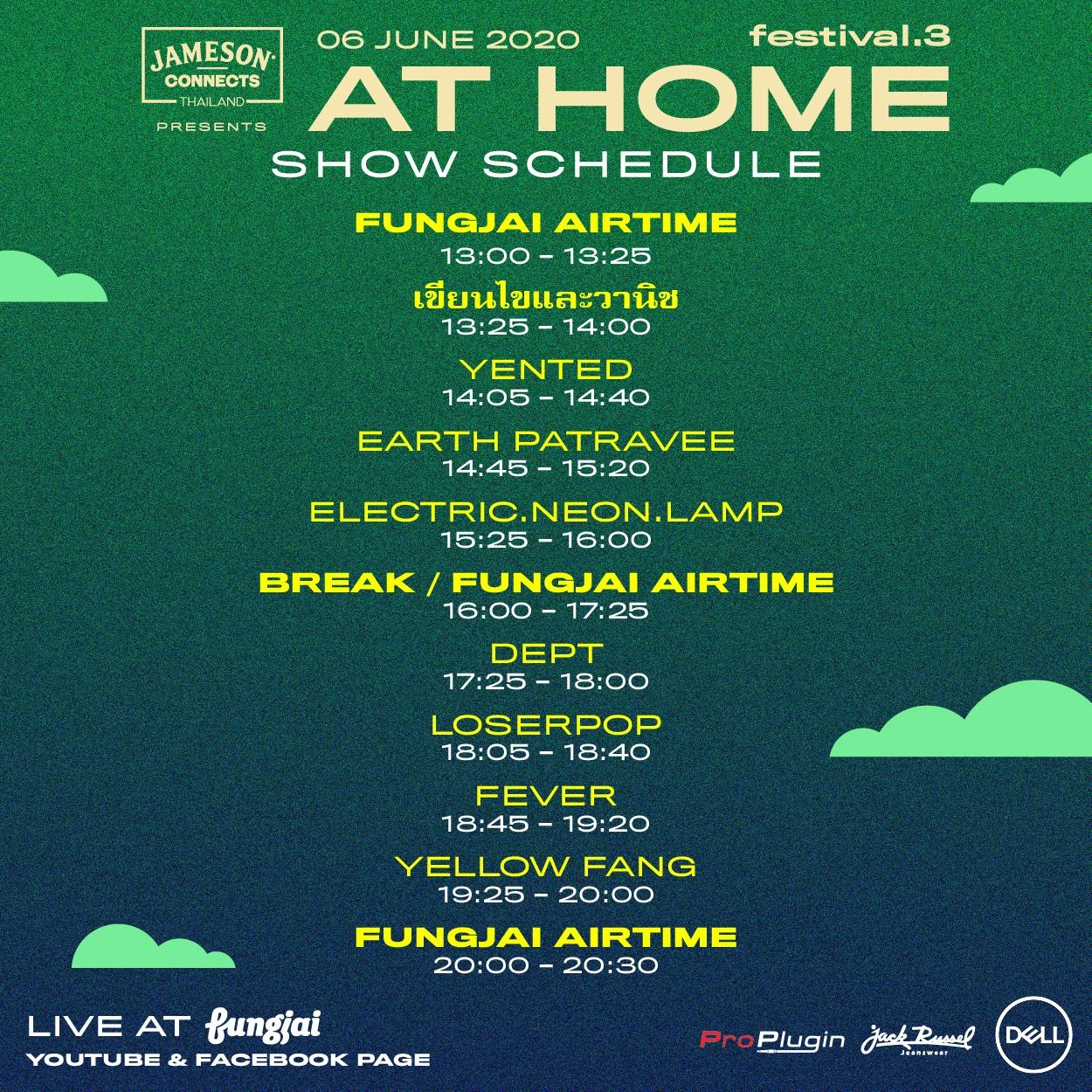 JAMESON CONNECTS THAILAND
PRESENTS

06 JUNE 2020

festival.3

AT HOME

SHOW SCHEDULE

FUNGJAI AIRTIME
13:00 - 13:25

เขียนไขและวานิช
13:25 - 14:00

YENTED
14:05 - 14:40

EARTH PATRAVEE
14:45 - 15:20

ELECTRIC.NEON.LAMP
15:25 - 16:00

BREAK / FUNGJAI AIRTIME
16:00 - 17:25

DEPT
17:25 - 18:00

LOSERPOP
18:05 - 18:40

FEVER
18:45 - 19:20

YELLOW FANG
19:25 - 20:00

FUNGJAI AIRTIME
20:00 - 20:30

LIVE AT fungjai
YOUTUBE & FACEBOOK PAGE

ProPlugin Jack Russel Jeanswear DELL